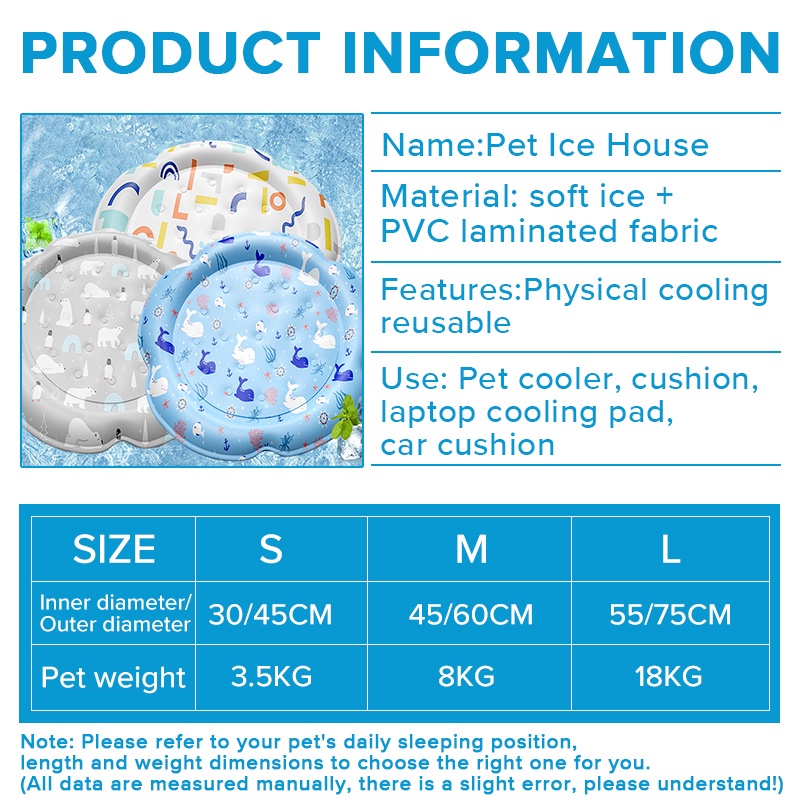 PRODUCT INFORMATION

Name:Pet Ice House

Material: soft ice + PVC laminated fabric

Features:Physical cooling reusable

Use: Pet cooler, cushion, laptop cooling pad, car cushion

| SIZE | S | M | L |
|---|---|---|---|
| Inner diameter/ Outer diameter | 30/45CM | 45/60CM | 55/75CM |
| Pet weight | 3.5KG | 8KG | 18KG |

Note: Please refer to your pet's daily sleeping position, length and weight dimensions to choose the right one for you. (All data are measured manually, there is a slight error, please understand!)